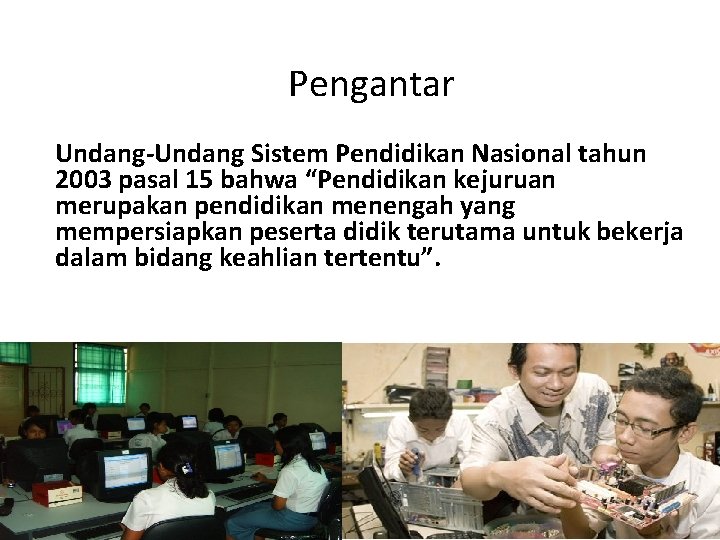 Pengantar

Undang-Undang Sistem Pendidikan Nasional tahun 2003 pasal 15 bahwa “Pendidikan kejuruan merupakan pendidikan menengah yang mempersiapkan peserta didik terutama untuk bekerja dalam bidang keahlian tertentu”.